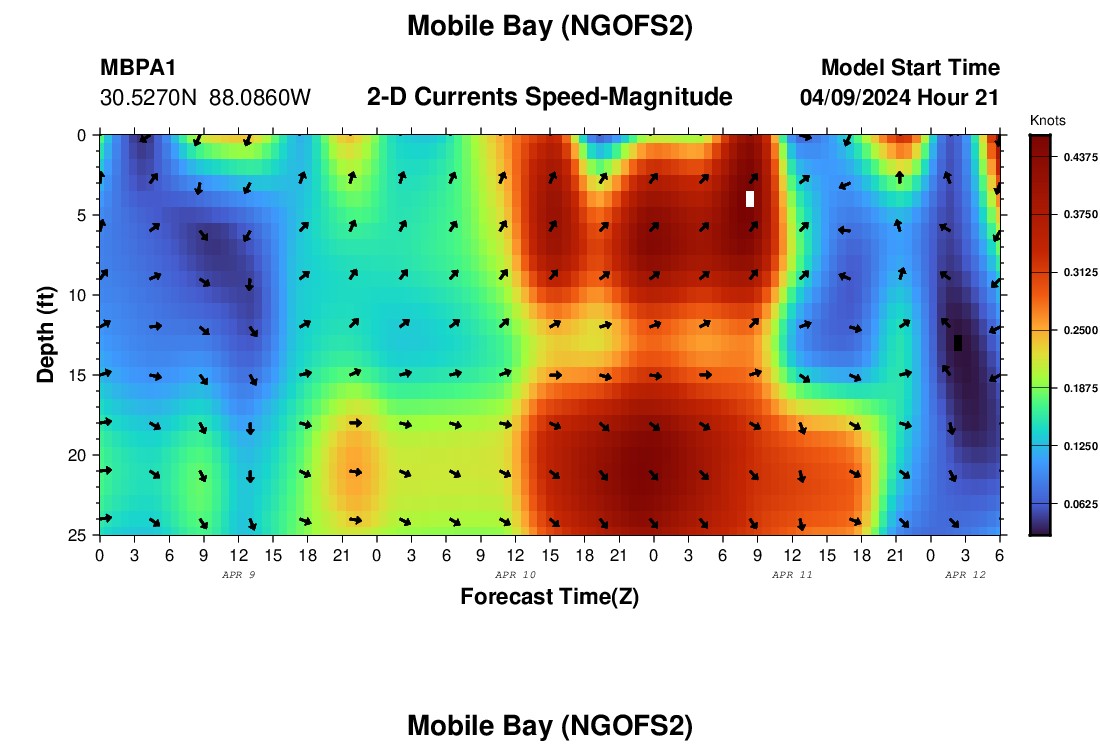 Mobile Bay (NGOFS2)

MBPA1
30.5270N 88.0860W

2-D Currents Speed-Magnitude

Model Start Time
04/09/2024 Hour 21

Knots

0.4375
0.3750
0.3125
0.2500
0.1875
0.1250
0.0625

Depth (ft)

0
5
10
15
20
25

0 3 6 9 12 15 18 21 0 3 6 9 12 15 18 21 0 3 6 9 12 15 18 21 0 3 6

APR 9
APR 10
APR 11
APR 12

Forecast Time(Z)

Mobile Bay (NGOFS2)